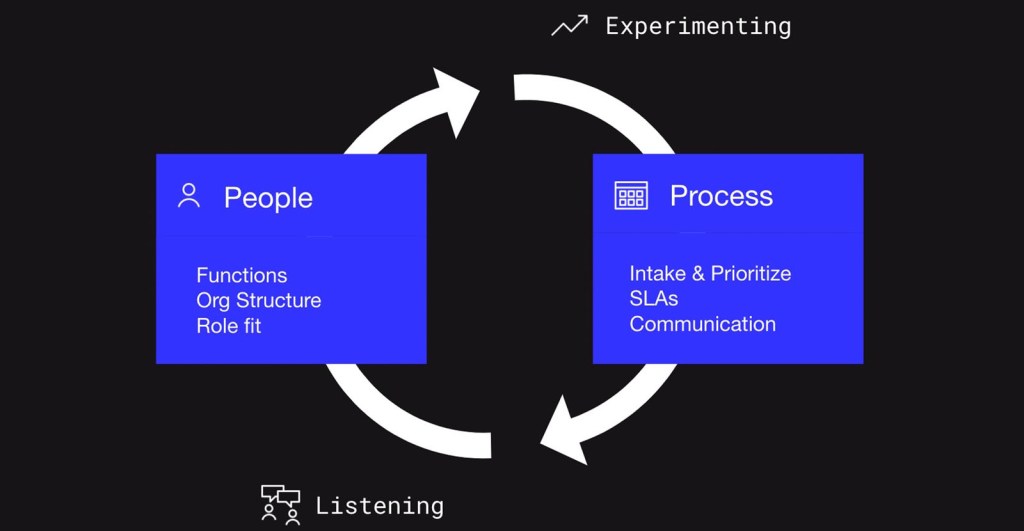 Experimenting

People

Functions
Org Structure
Role fit

Process

Intake & Prioritize
SLAs
Communication

Listening